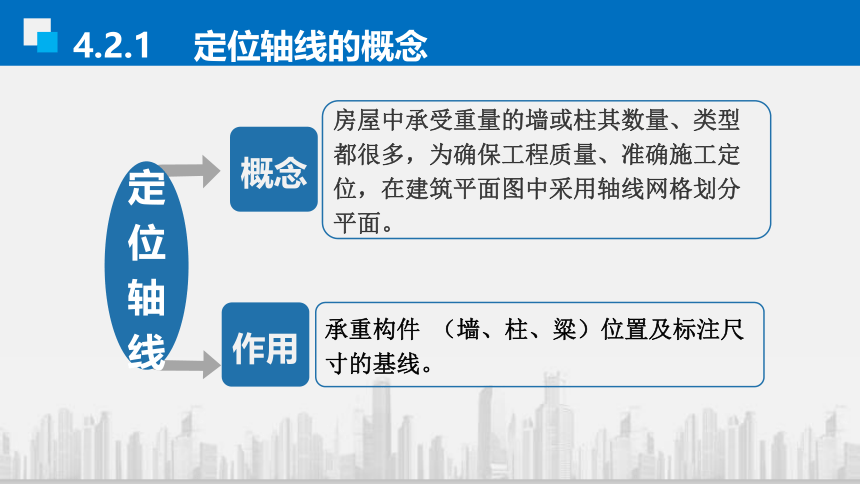 4.2.1 定位轴线的概念

定位轴线

概念

房屋中承受重量的墙或柱其数量、类型都很多，为确保工程质量、准确施工定位，在建筑平面图中采用轴线网格划分平面。

作用

承重构件 （墙、柱、梁）位置及标注尺寸的基线。